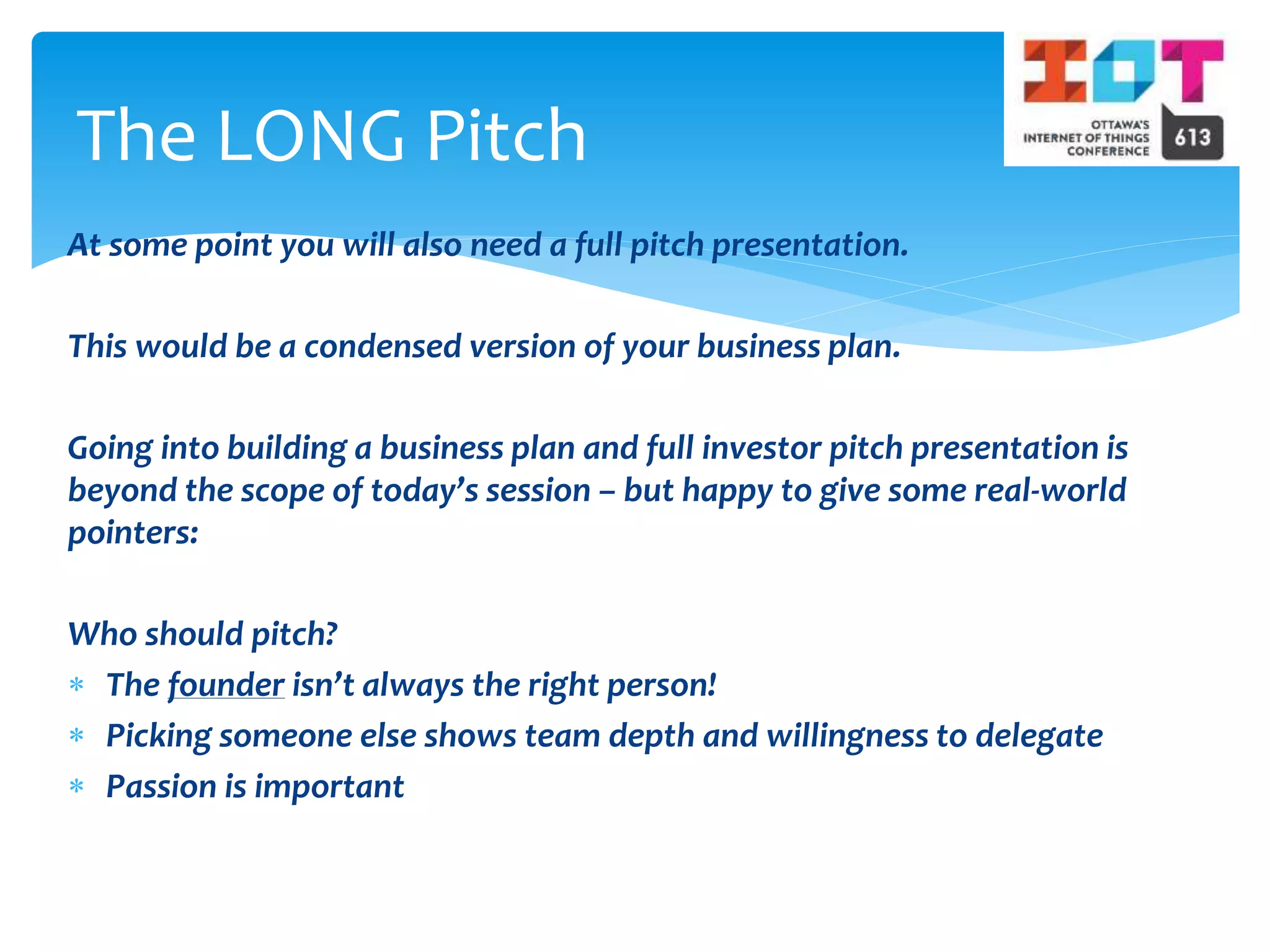 The LONG Pitch

IOT
OTTAWA'S INTERNET OF THINGS CONFERENCE
613

At some point you will also need a full pitch presentation.

This would be a condensed version of your business plan.

Going into building a business plan and full investor pitch presentation is beyond the scope of today's session – but happy to give some real-world pointers:

Who should pitch?
* The founder isn't always the right person!
* Picking someone else shows team depth and willingness to delegate
* Passion is important